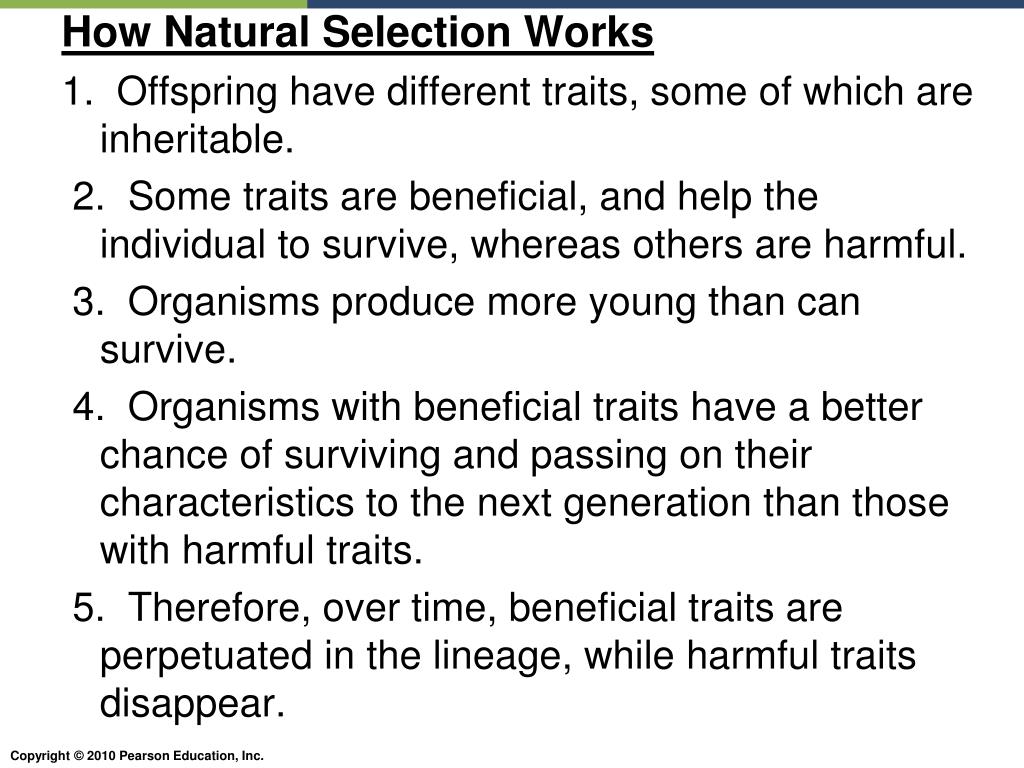 How Natural Selection Works

1. Offspring have different traits, some of which are inheritable.

2. Some traits are beneficial, and help the individual to survive, whereas others are harmful.

3. Organisms produce more young than can survive.

4. Organisms with beneficial traits have a better chance of surviving and passing on their characteristics to the next generation than those with harmful traits.

5. Therefore, over time, beneficial traits are perpetuated in the lineage, while harmful traits disappear.

Copyright © 2010 Pearson Education, Inc.